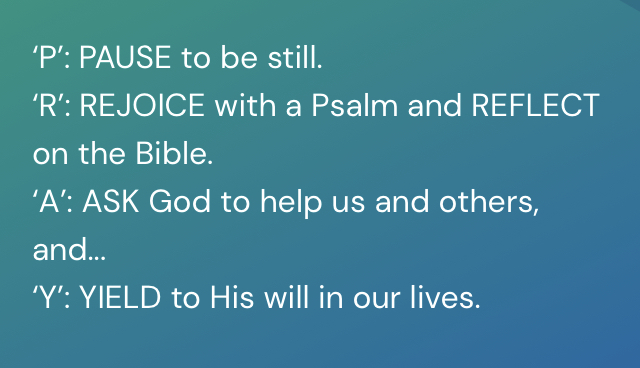 ‘P’: PAUSE to be still.
‘R’: REJOICE with a Psalm and REFLECT on the Bible.
‘A’: ASK God to help us and others, and...
‘Y’: YIELD to His will in our lives.